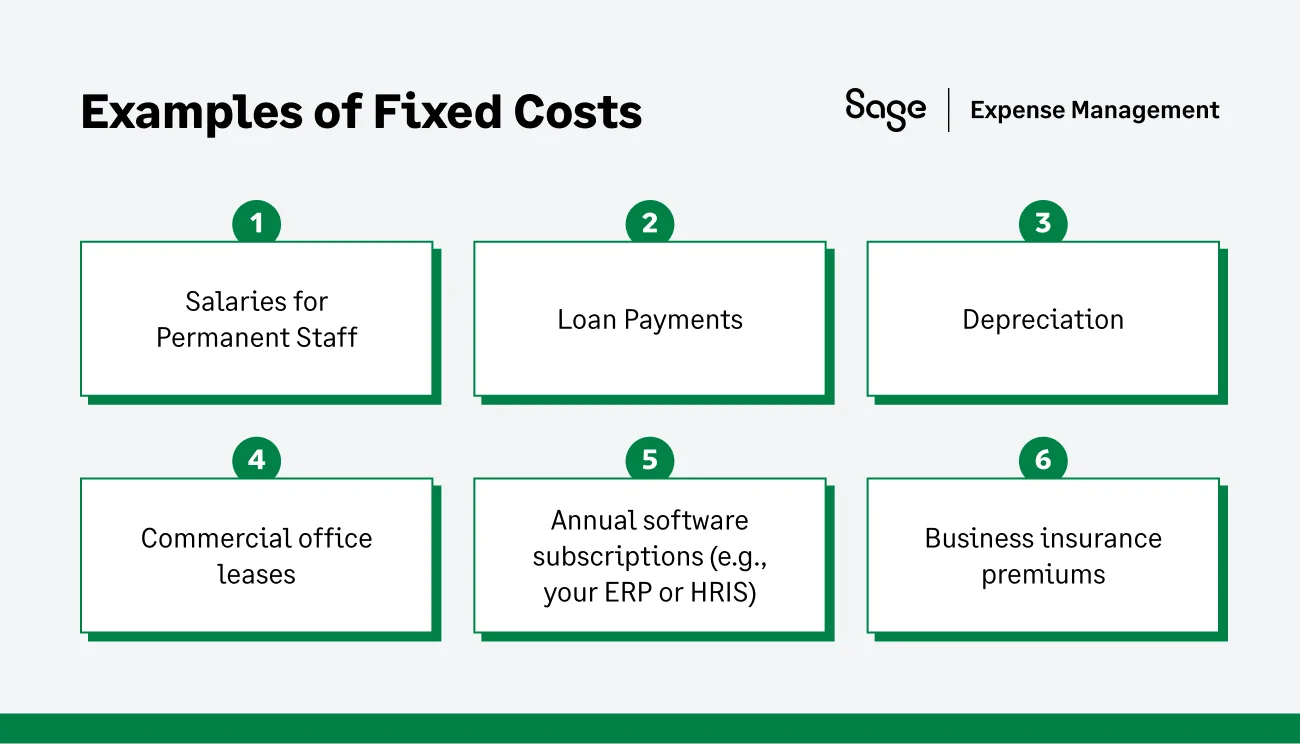 Examples of Fixed Costs

Sage | Expense Management

1
Salaries for Permanent Staff

2
Loan Payments

3
Depreciation

4
Commercial office leases

5
Annual software subscriptions (e.g., your ERP or HRIS)

6
Business insurance premiums